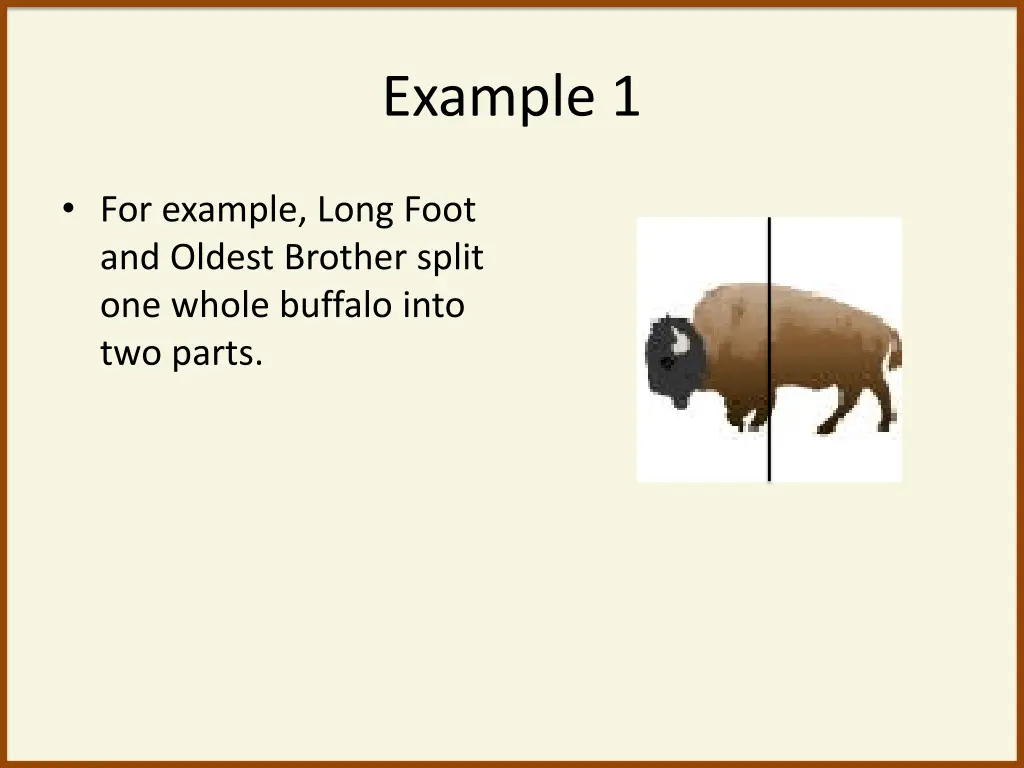 Example 1

• For example, Long Foot and Oldest Brother split one whole buffalo into two parts.